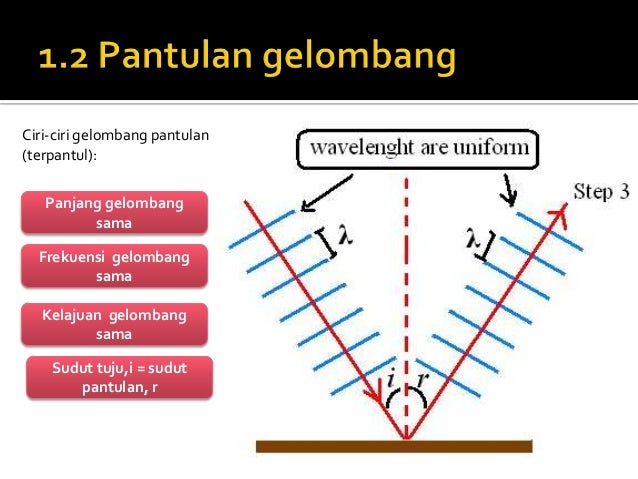 1.2 Pantulan gelombang

Ciri-ciri gelombang pantulan (terpantul):

Panjang gelombang sama

Frekuensi gelombang sama

Kelajuan gelombang sama

Sudut tuju,i = sudut pantulan, r

wavelenght are uniform

Step 3

$\lambda$

$\lambda$

$i$

$r$